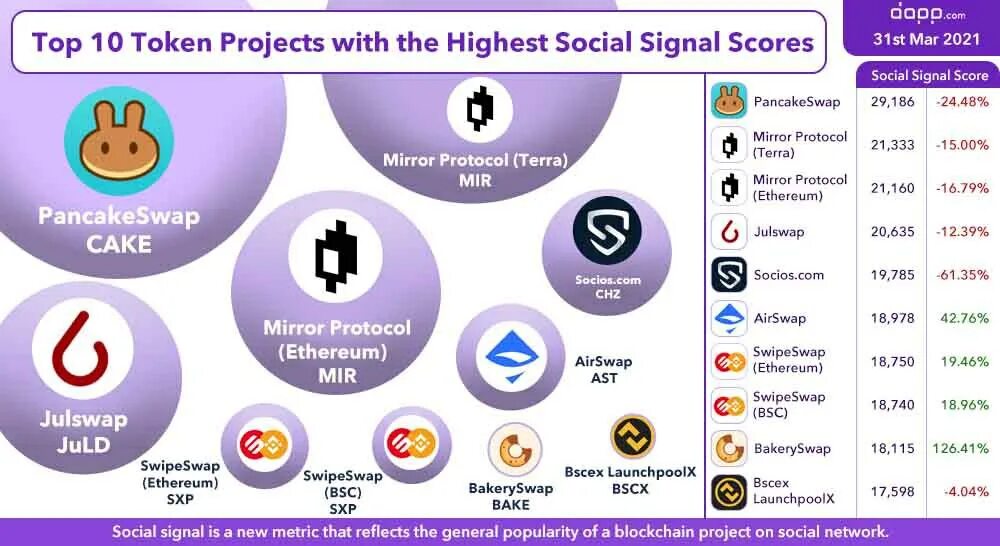 Top 10 Token Projects with the Highest Social Signal Scores

dapp.com
31st Mar 2021

PancakeSwap
CAKE

Mirror Protocol (Terra)
MIR

Mirror Protocol (Ethereum)
MIR

Socios.com
CHZ

Julswap
JuLD

AirSwap
AST

SwipeSwap (Ethereum)
SXP

SwipeSwap (BSC)
SXP

BakerySwap
BAKE

Bscex LaunchpoolX
BSCX

| | Social Signal Score | |
|---|---|---|
| PancakeSwap | 29,186 | -24.48% |
| Mirror Protocol (Terra) | 21,333 | -15.00% |
| Mirror Protocol (Ethereum) | 21,160 | -16.79% |
| Julswap | 20,635 | -12.39% |
| Socios.com | 19,785 | -61.35% |
| AirSwap | 18,978 | 42.76% |
| SwipeSwap (Ethereum) | 18,750 | 19.46% |
| SwipeSwap (BSC) | 18,740 | 18.96% |
| BakerySwap | 18,115 | 126.41% |
| Bscex LaunchpoolX | 17,598 | -4.04% |

Social signal is a new metric that reflects the general popularity of a blockchain project on social network.